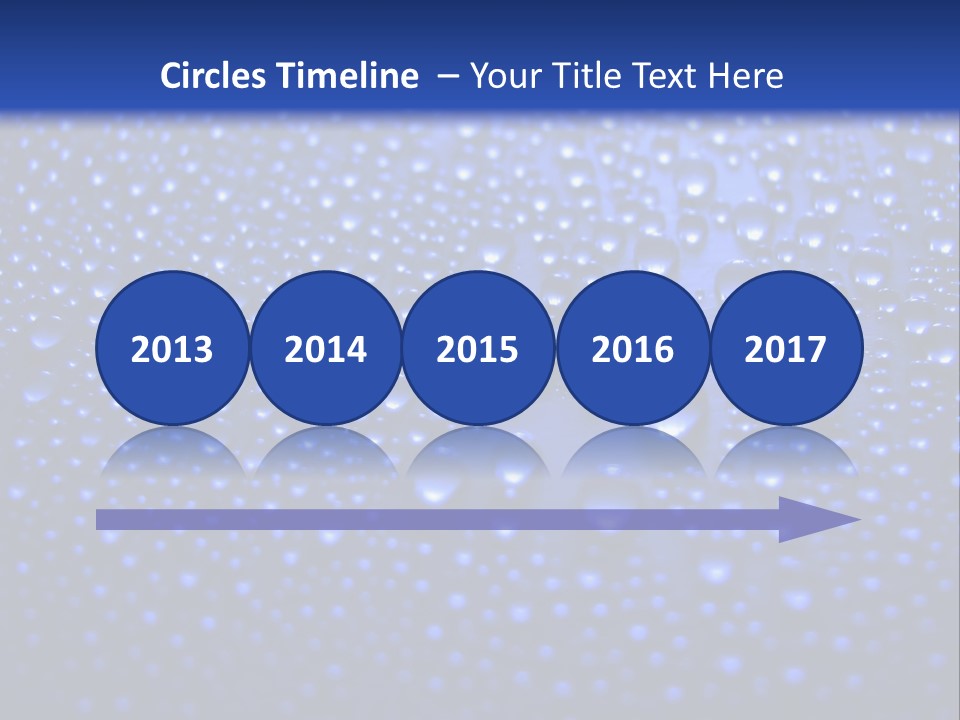 Circles Timeline – Your Title Text Here

2013

2014

2015

2016

2017